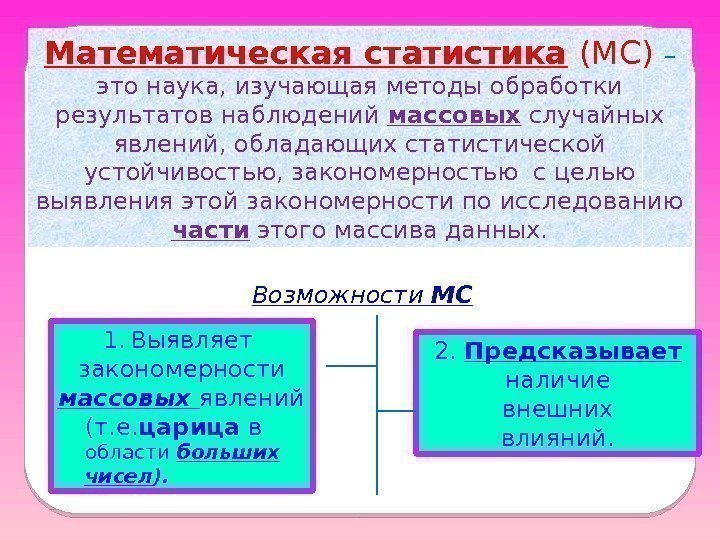 Математическая статистика (МС) – это наука, изучающая методы обработки результатов наблюдений массовых случайных явлений, обладающих статистической устойчивостью, закономерностью с целью выявления этой закономерности по исследованию части этого массива данных.

Возможности МС

1. Выявляет закономерности массовых явлений (т.е.царица в области больших чисел).

2. Предсказывает наличие внешних влияний.